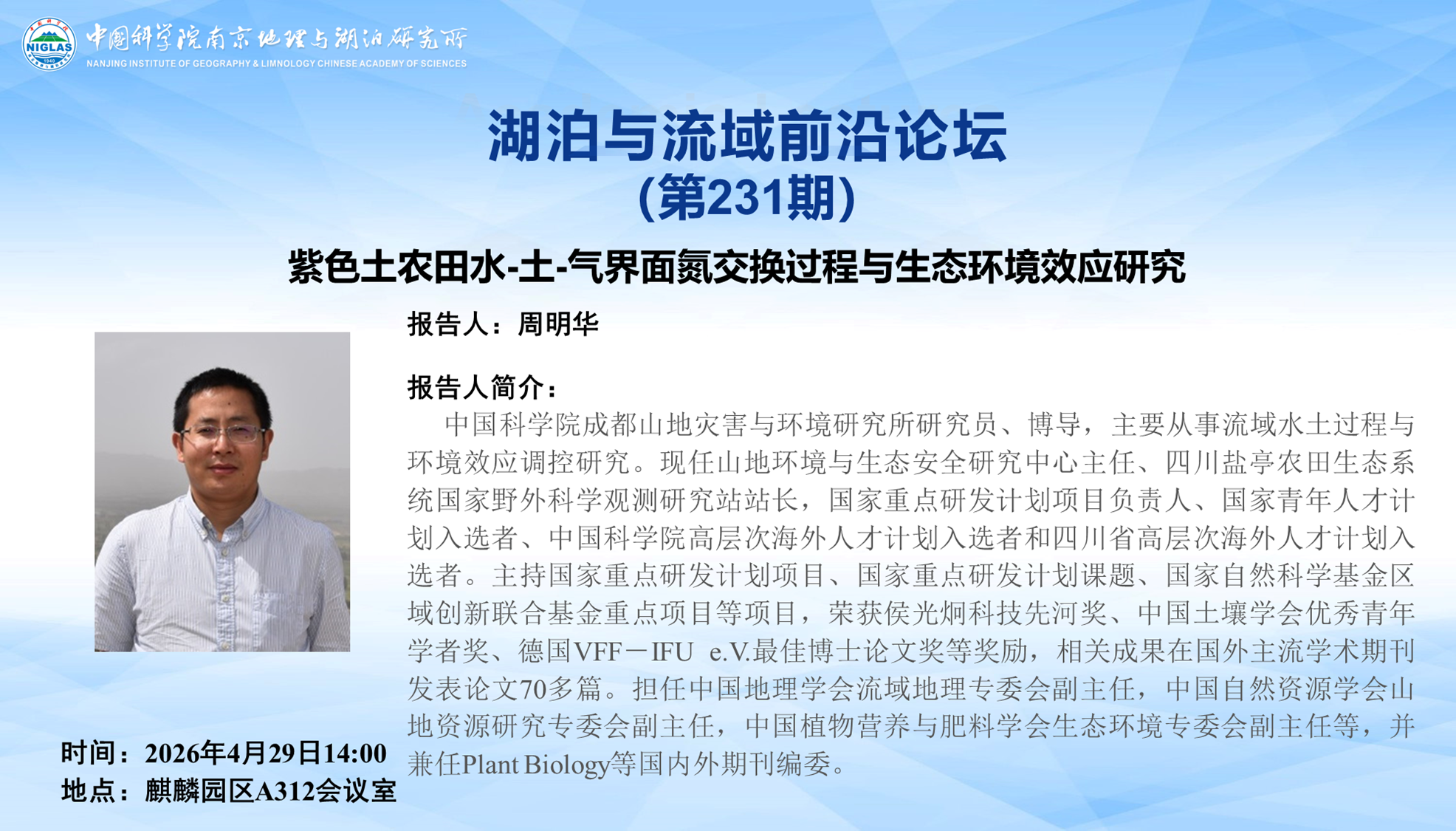 NIGLAS

中国科学院南京地理与湖泊研究所
NANJING INSTITUTE OF GEOGRAPHY & LIMNOLOGY CHINESE ACADEMY OF SCIENCES

湖泊与流域前沿论坛
(第231期)

紫色土农田水-土-气界面氮交换过程与生态环境效应研究

报告人：周明华

报告人简介：

中国科学院成都山地灾害与环境研究所研究员、博导，主要从事流域水土过程与环境效应调控研究。现任山地环境与生态安全研究中心主任、四川盐亭农田生态系统国家野外科学观测研究站站长，国家重点研发计划项目负责人、国家青年人才计划入选者、中国科学院高层次海外人才计划入选者和四川省高层次海外人才计划入选者。主持国家重点研发计划项目、国家重点研发计划课题、国家自然科学基金区域创新联合基金重点项目等项目，荣获侯光炯科技先河奖、中国土壤学会优秀青年学者奖、德国VFF－IFU e.V.最佳博士论文奖等奖励，相关成果在国外主流学术期刊发表论文70多篇。担任中国地理学会流域地理专委会副主任，中国自然资源学会山地资源研究专委会副主任，中国植物营养与肥料学会生态环境专委会副主任等，并兼任Plant Biology等国内外期刊编委。

时间：2026年4月29日14:00
地点：麒麟园区A312会议室